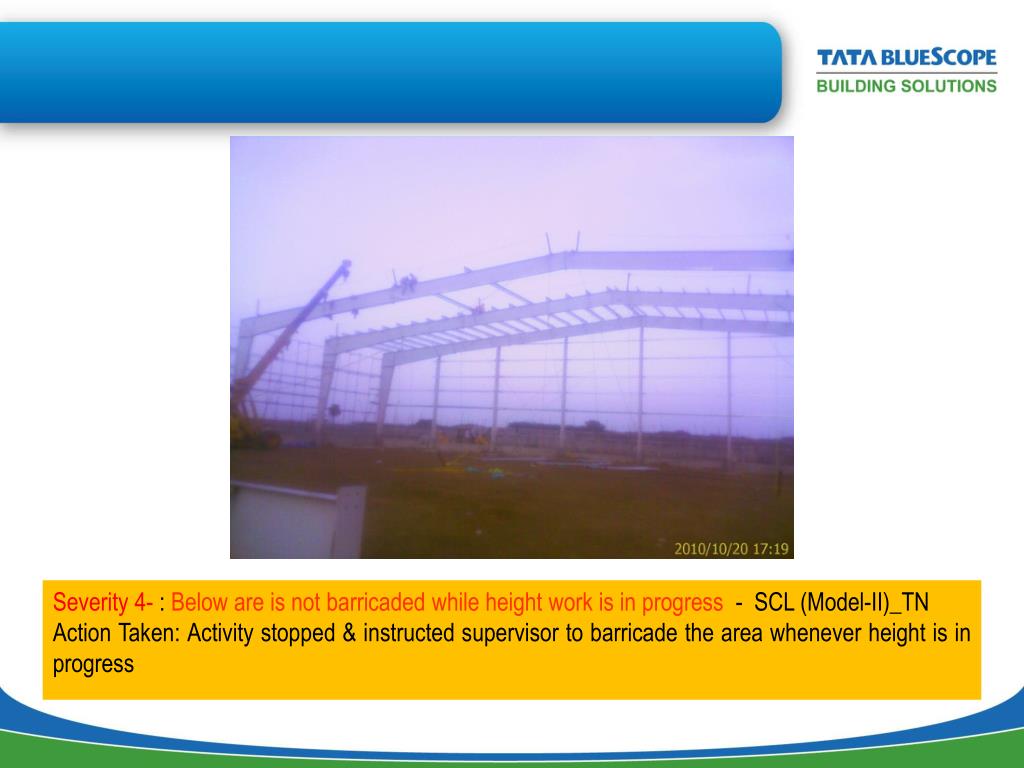 TATA BLUESCOPE
BUILDING SOLUTIONS

2010/10/20 17:19

Severity 4- : Below are is not barricaded while height work is in progress - SCL (Model-II)_TN
Action Taken: Activity stopped & instructed supervisor to barricade the area whenever height is in progress